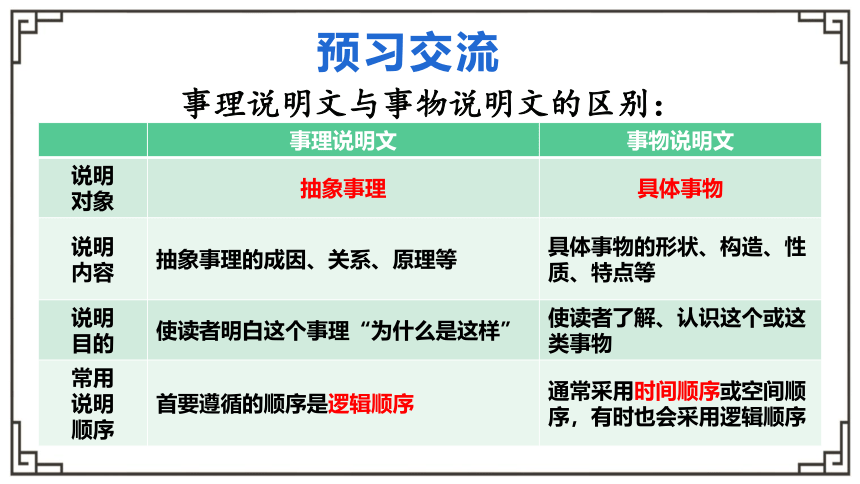 预习交流

事理说明文与事物说明文的区别：

| | 事理说明文 | 事物说明文 |
|---|---|---|
| 说明对象 | 抽象事理 | 具体事物 |
| 说明内容 | 抽象事理的成因、关系、原理等 | 具体事物的形状、构造、性质、特点等 |
| 说明目的 | 使读者明白这个事理“为什么是这样” | 使读者了解、认识这个或这类事物 |
| 常用说明顺序 | 首要遵循的顺序是逻辑顺序 | 通常采用时间顺序或空间顺序，有时也会采用逻辑顺序 |